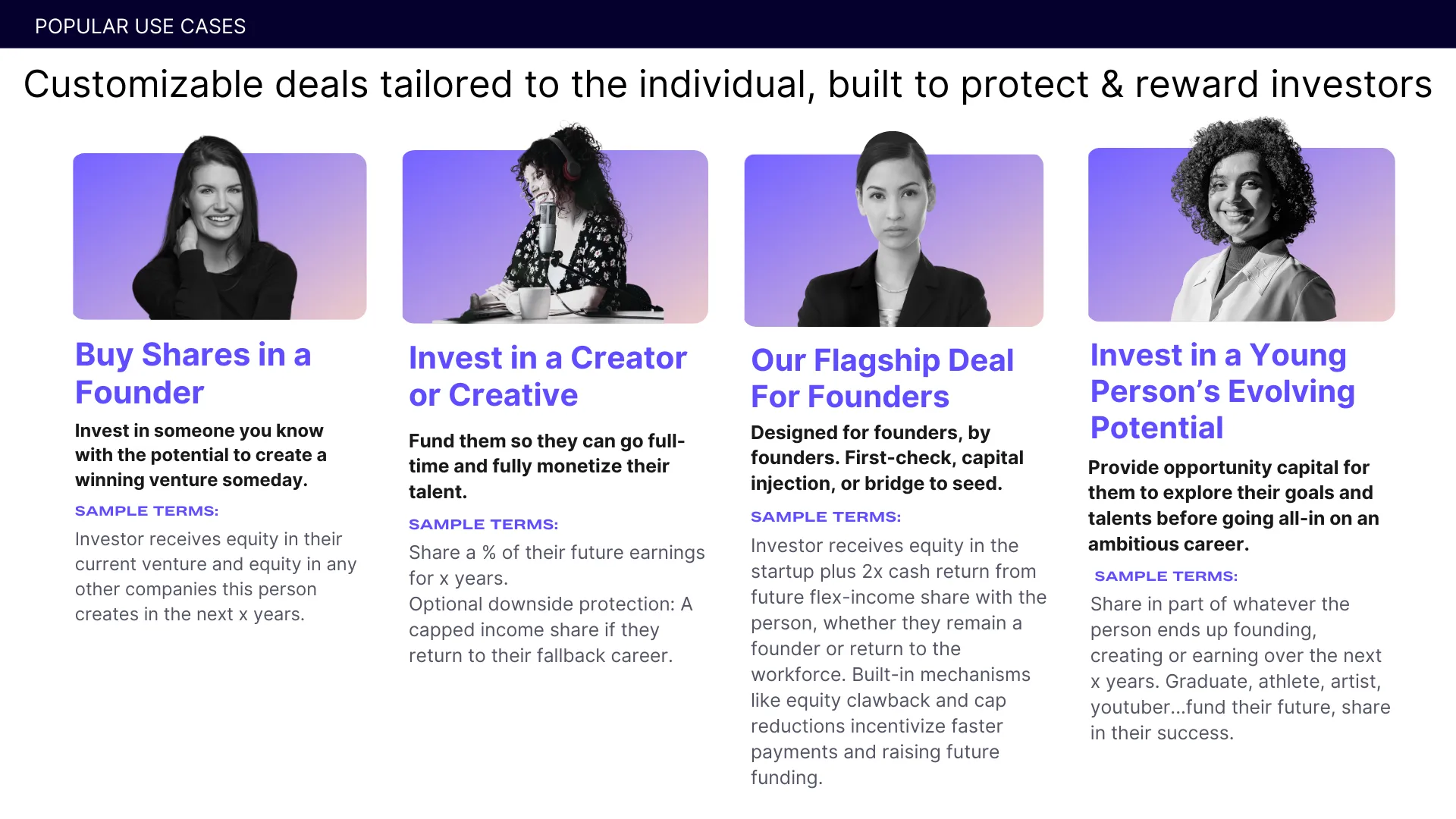 POPULAR USE CASES

Customizable deals tailored to the individual, built to protect & reward investors

Buy Shares in a Founder

Invest in someone you know with the potential to create a winning venture someday.

SAMPLE TERMS:

Investor receives equity in their current venture and equity in any other companies this person creates in the next x years.

Invest in a Creator or Creative

Fund them so they can go full-time and fully monetize their talent.

SAMPLE TERMS:

Share a % of their future earnings for x years.
Optional downside protection: A capped income share if they return to their fallback career.

Our Flagship Deal For Founders

Designed for founders, by founders. First-check, capital injection, or bridge to seed.

SAMPLE TERMS:

Investor receives equity in the startup plus 2x cash return from future flex-income share with the person, whether they remain a founder or return to the workforce. Built-in mechanisms like equity clawback and cap reductions incentivize faster payments and raising future funding.

Invest in a Young Person's Evolving Potential

Provide opportunity capital for them to explore their goals and talents before going all-in on an ambitious career.

SAMPLE TERMS:

Share in part of whatever the person ends up founding, creating or earning over the next x years. Graduate, athlete, artist, youtuber...fund their future, share in their success.